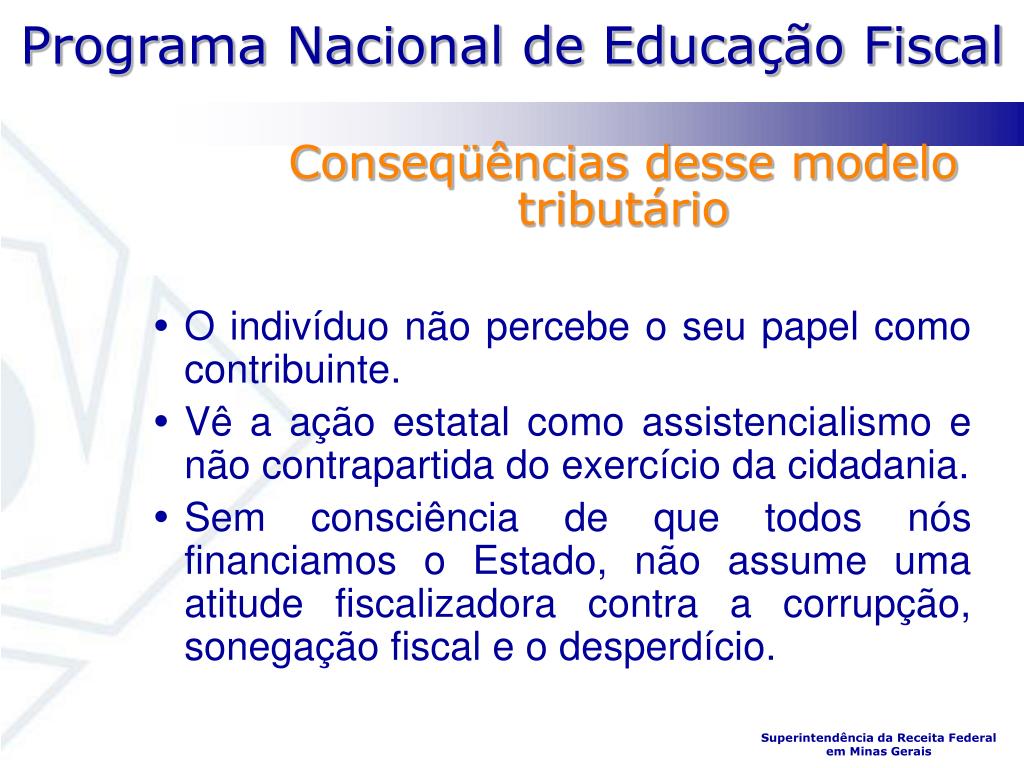 Programa Nacional de Educação Fiscal

Conseqüências desse modelo tributário

• O indivíduo não percebe o seu papel como contribuinte.
• Vê a ação estatal como assistencialismo e não contrapartida do exercício da cidadania.
• Sem consciência de que todos nós financiamos o Estado, não assume uma atitude fiscalizadora contra a corrupção, sonegação fiscal e o desperdício.

Superintendência da Receita Federal em Minas Gerais